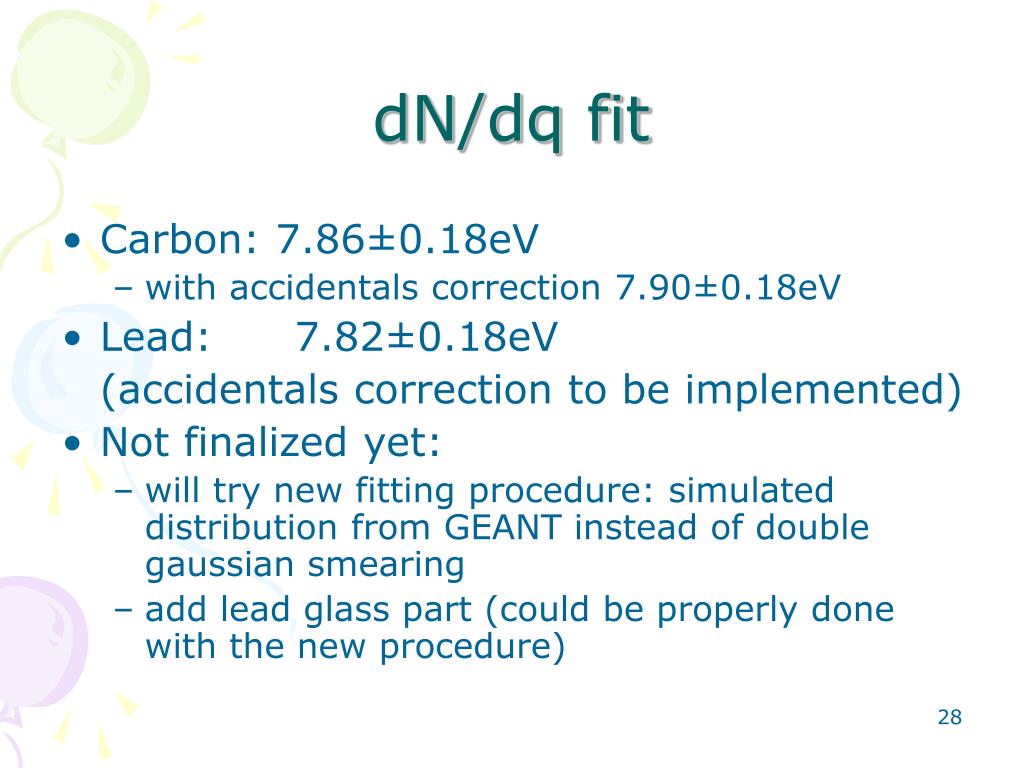 dN/dq fit

• Carbon: 7.86±0.18eV
– with accidentals correction 7.90±0.18eV
• Lead: 7.82±0.18eV
(accidentals correction to be implemented)
• Not finalized yet:
– will try new fitting procedure: simulated distribution from GEANT instead of double gaussian smearing
– add lead glass part (could be properly done with the new procedure)

28